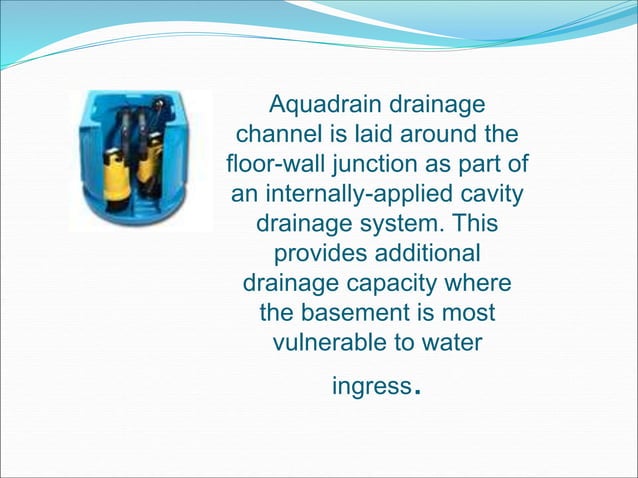 Aquadrain drainage channel is laid around the floor-wall junction as part of an internally-applied cavity drainage system. This provides additional drainage capacity where the basement is most vulnerable to water ingress.